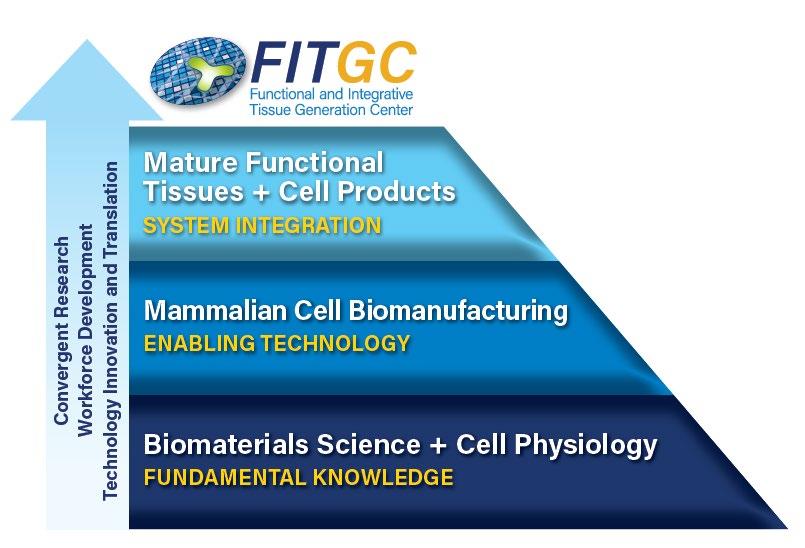 FITGC
Functional and Integrative Tissue Generation Center

Convergent Research
Workforce Development
Technology Innovation and Translation

Mature Functional Tissues + Cell Products
SYSTEM INTEGRATION

Mammalian Cell Biomanufacturing
ENABLING TECHNOLOGY

Biomaterials Science + Cell Physiology
FUNDAMENTAL KNOWLEDGE